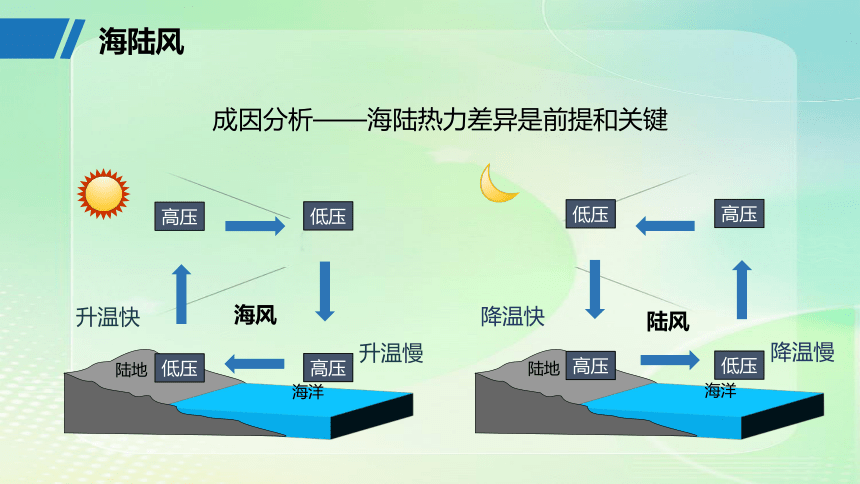 海陆风

成因分析——海陆热力差异是前提和关键

高压
低压
升温快
海风
升温慢
陆地
低压
高压
海洋

低压
高压
降温快
陆风
降温慢
陆地
高压
低压
海洋